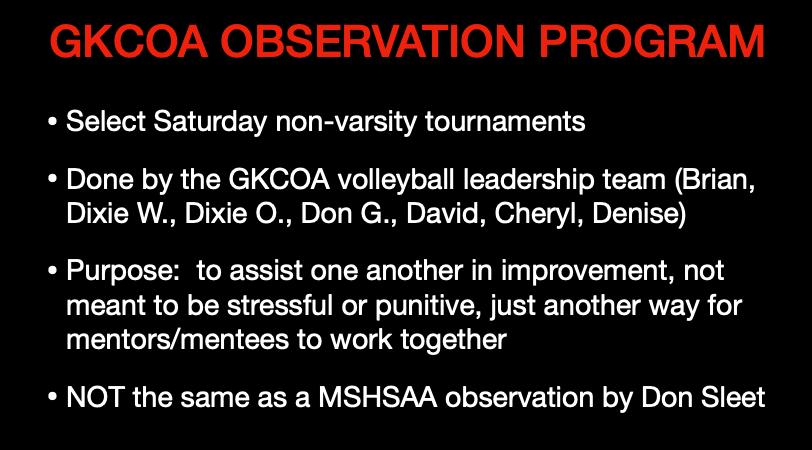 GKCOA OBSERVATION PROGRAM

• Select Saturday non-varsity tournaments

• Done by the GKCOA volleyball leadership team (Brian, Dixie W., Dixie O., Don G., David, Cheryl, Denise)

• Purpose: to assist one another in improvement, not meant to be stressful or punitive, just another way for mentors/mentees to work together

• NOT the same as a MSHSAA observation by Don Sleet